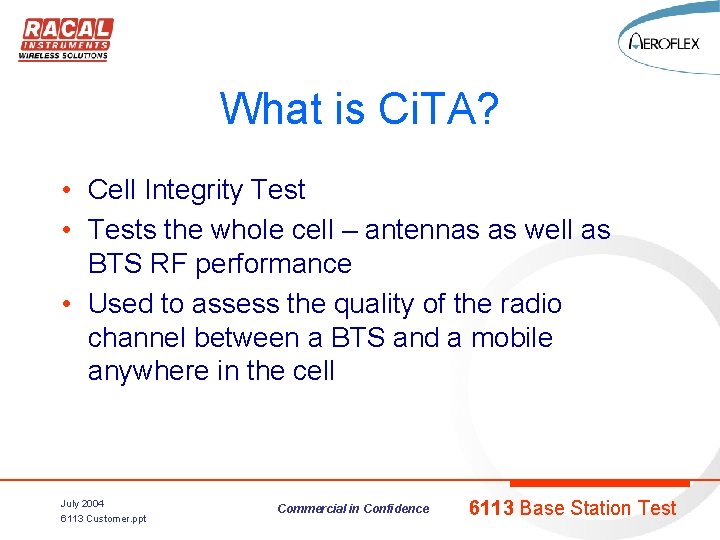 RACAL
INSTRUMENTS
WIRELESS SOLUTIONS

AEROFLEX

What is CiTA?

• Cell Integrity Test
• Tests the whole cell – antennas as well as BTS RF performance
• Used to assess the quality of the radio channel between a BTS and a mobile anywhere in the cell

July 2004
6113 Customer.ppt

Commercial in Confidence

6113 Base Station Test